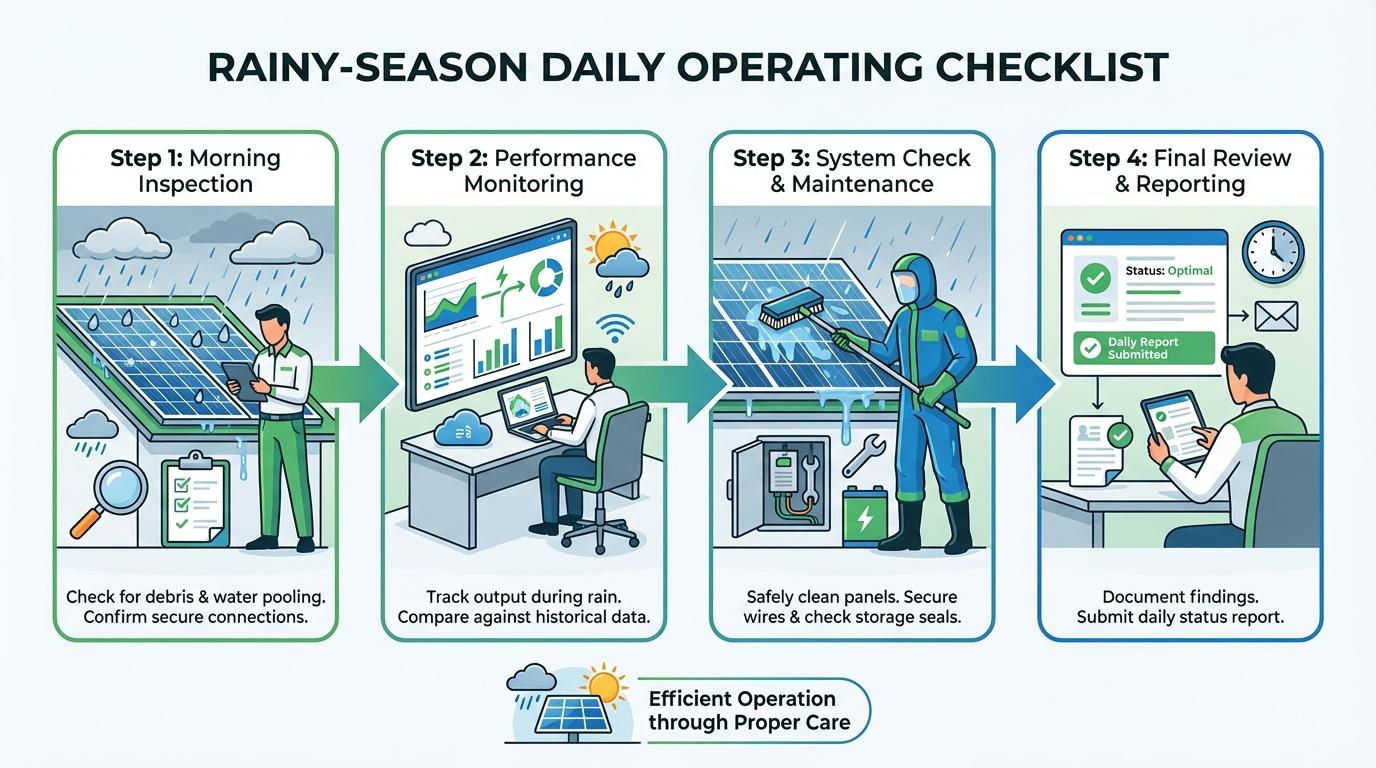 RAINY-SEASON DAILY OPERATING CHECKLIST

Step 1: Morning Inspection

Check for debris & water pooling. Confirm secure connections.

Step 2: Performance Monitoring

Track output during rain. Compare against historical data.

Step 3: System Check & Maintenance

Safely clean panels. Secure wires & check storage seals.

Step 4: Final Review & Reporting

Status: Optimal

Daily Report Submitted

Document findings. Submit daily status report.

Efficient Operation through Proper Care